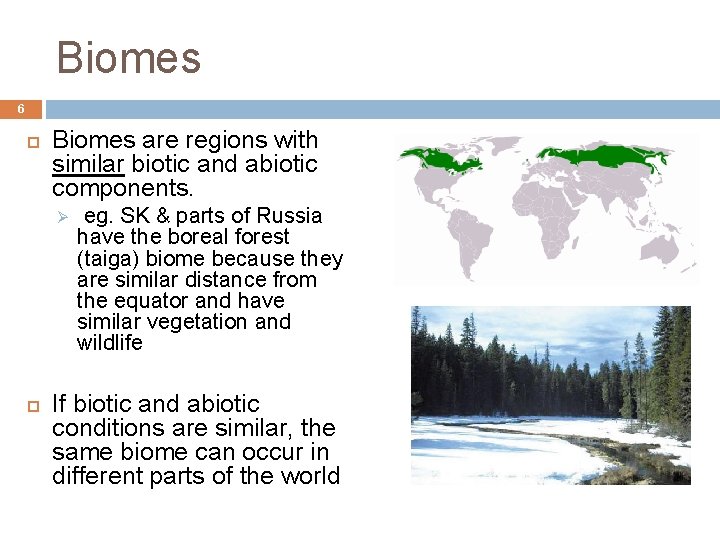 Biomes

6

Biomes are regions with similar biotic and abiotic components.

eg. SK & parts of Russia have the boreal forest (taiga) biome because they are similar distance from the equator and have similar vegetation and wildlife

If biotic and abiotic conditions are similar, the same biome can occur in different parts of the world